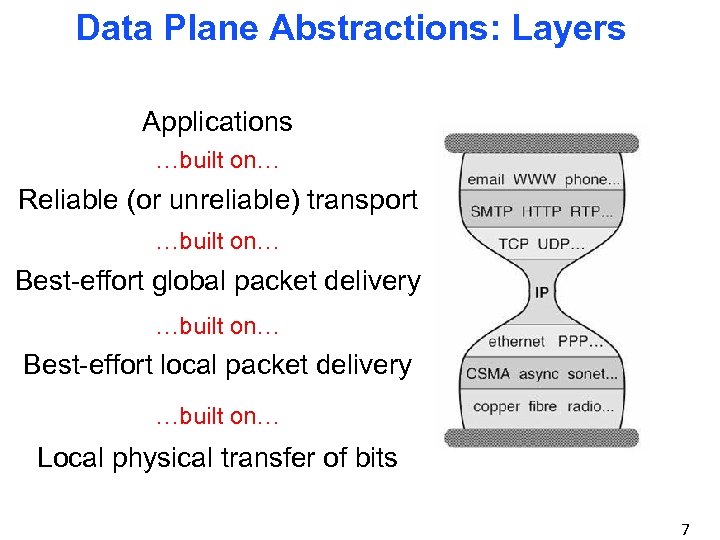 Data Plane Abstractions: Layers

Applications

…built on…

Reliable (or unreliable) transport

…built on…

Best-effort global packet delivery

…built on…

Best-effort local packet delivery

…built on…

Local physical transfer of bits

email WWW phone...

SMTP HTTP RTP...

TCP UDP...

IP

ethernet PPP...

CSMA async sonet...

copper fibre radio...

7